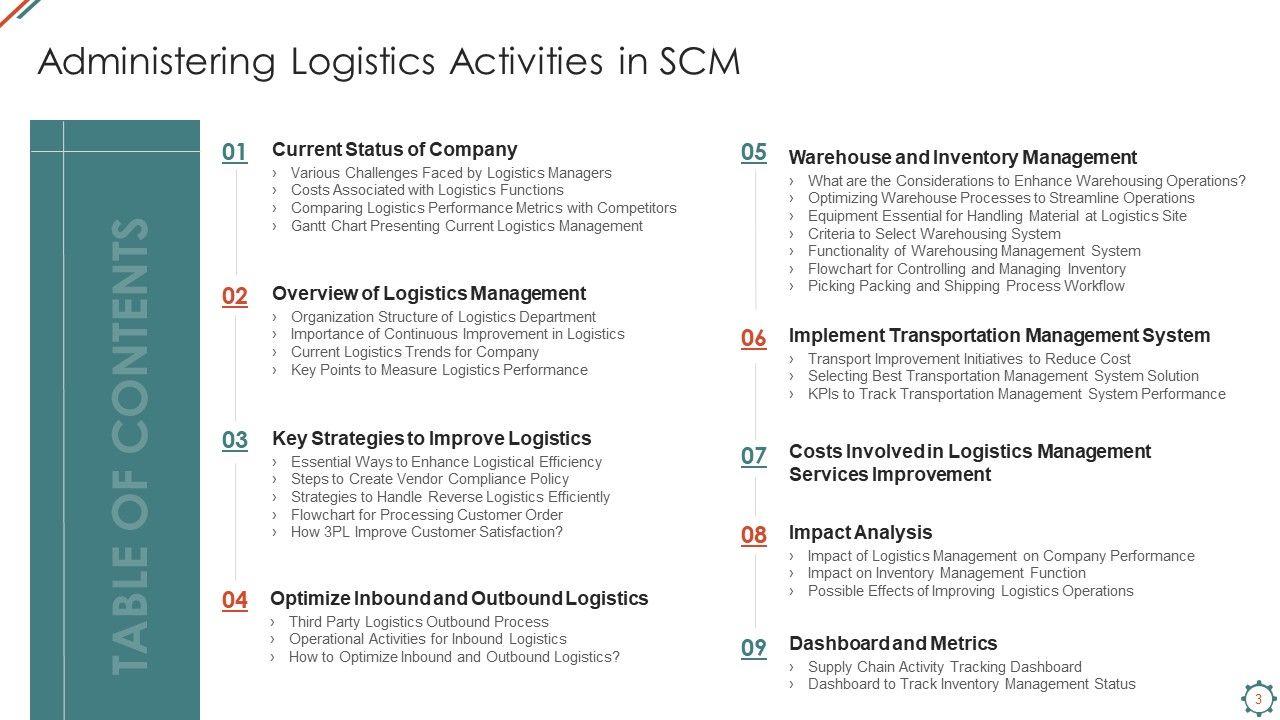 Administering Logistics Activities in SCM

TABLE OF CONTENTS

01 Current Status of Company
› Various Challenges Faced by Logistics Managers
› Costs Associated with Logistics Functions
› Comparing Logistics Performance Metrics with Competitors
› Gantt Chart Presenting Current Logistics Management

02 Overview of Logistics Management
› Organization Structure of Logistics Department
› Importance of Continuous Improvement in Logistics
› Current Logistics Trends for Company
› Key Points to Measure Logistics Performance

03 Key Strategies to Improve Logistics
› Essential Ways to Enhance Logistical Efficiency
› Steps to Create Vendor Compliance Policy
› Strategies to Handle Reverse Logistics Efficiently
› Flowchart for Processing Customer Order
› How 3PL Improve Customer Satisfaction?

04 Optimize Inbound and Outbound Logistics
› Third Party Logistics Outbound Process
› Operational Activities for Inbound Logistics
› How to Optimize Inbound and Outbound Logistics?

05 Warehouse and Inventory Management
› What are the Considerations to Enhance Warehousing Operations?
› Optimizing Warehouse Processes to Streamline Operations
› Equipment Essential for Handling Material at Logistics Site
› Criteria to Select Warehousing System
› Functionality of Warehousing Management System
› Flowchart for Controlling and Managing Inventory
› Picking Packing and Shipping Process Workflow

06 Implement Transportation Management System
› Transport Improvement Initiatives to Reduce Cost
› Selecting Best Transportation Management System Solution
› KPIs to Track Transportation Management System Performance

07 Costs Involved in Logistics Management Services Improvement

08 Impact Analysis
› Impact of Logistics Management on Company Performance
› Impact on Inventory Management Function
› Possible Effects of Improving Logistics Operations

09 Dashboard and Metrics
› Supply Chain Activity Tracking Dashboard
› Dashboard to Track Inventory Management Status

3